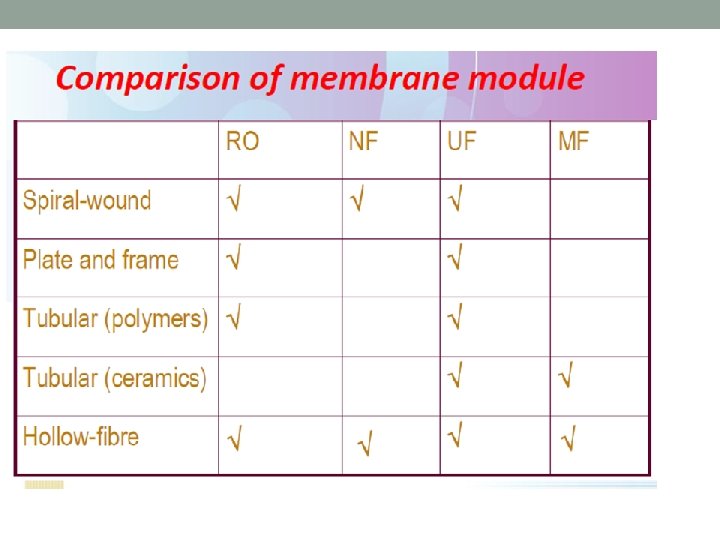 Comparison of membrane module

| | RO | NF | UF | MF |
|---|---|---|---|---|
| Spiral-wound | √ | √ | √ | |
| Plate and frame | √ | | √ | |
| Tubular (polymers) | √ | | √ | |
| Tubular (ceramics) | | | √ | √ |
| Hollow-fibre | √ | √ | √ | √ |